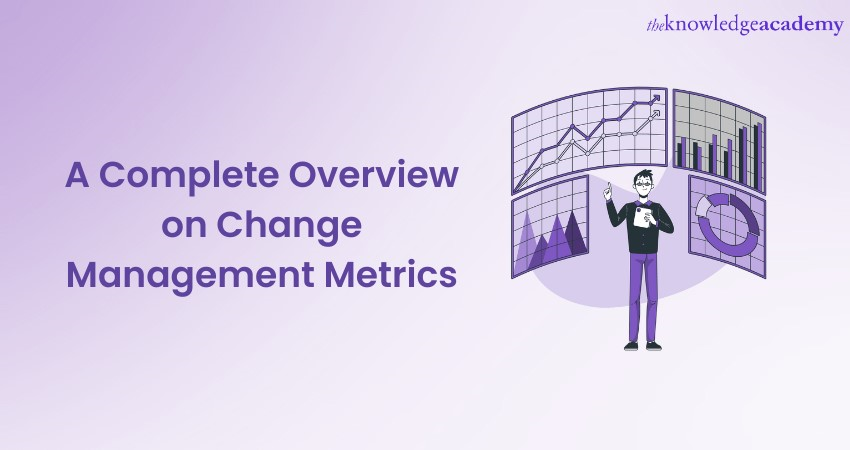 theknowledgeacademy

A Complete Overview on Change Management Metrics